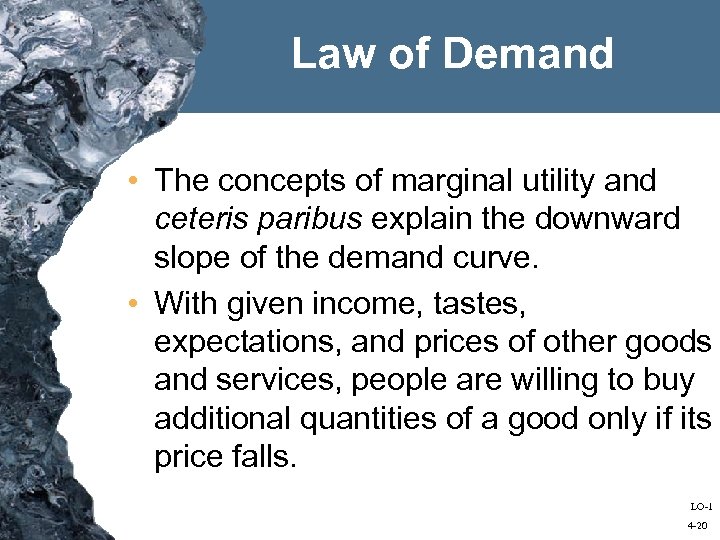 Law of Demand

• The concepts of marginal utility and ceteris paribus explain the downward slope of the demand curve.

• With given income, tastes, expectations, and prices of other goods and services, people are willing to buy additional quantities of a good only if its price falls.

LO-1
4-20